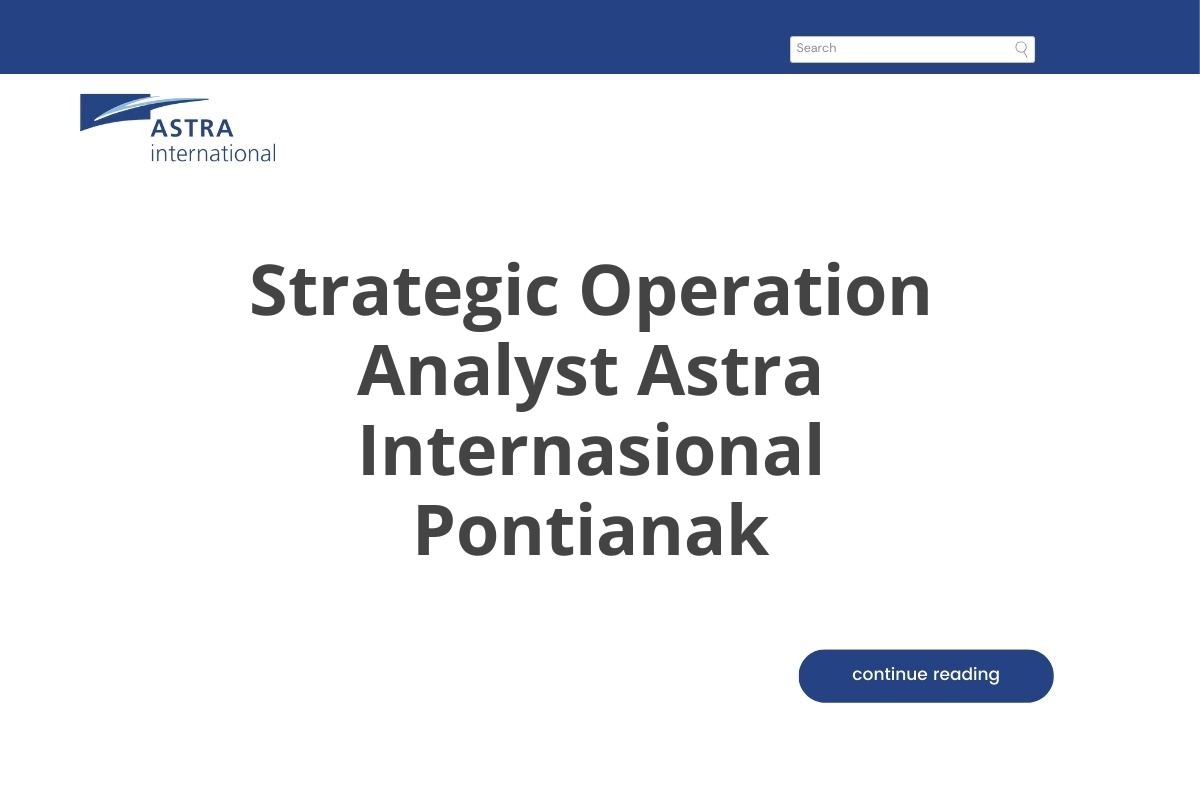 Search

ASTRA
international

Strategic Operation Analyst Astra Internasional Pontianak

continue reading